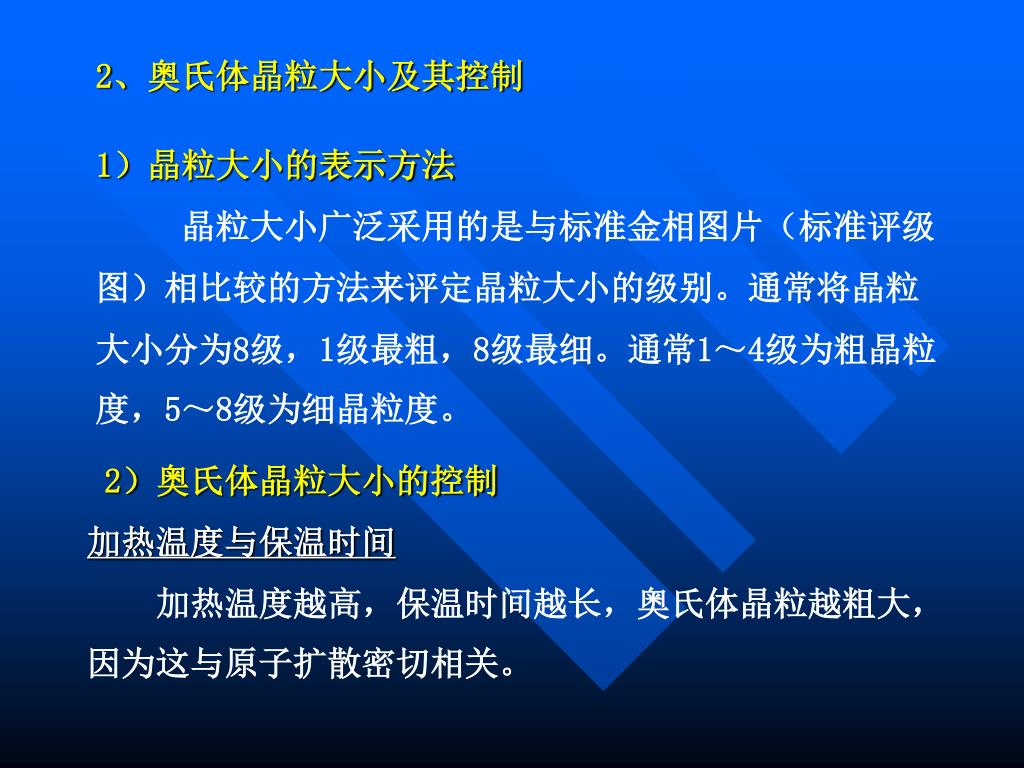 2、奥氏体晶粒大小及其控制

1）晶粒大小的表示方法

晶粒大小广泛采用的是与标准金相图片（标准评级图）相比较的方法来评定晶粒大小的级别。通常将晶粒大小分为8级，1级最粗，8级最细。通常1～4级为粗晶粒度，5～8级为细晶粒度。

2）奥氏体晶粒大小的控制

加热温度与保温时间

加热温度越高，保温时间越长，奥氏体晶粒越粗大，因为这与原子扩散密切相关。